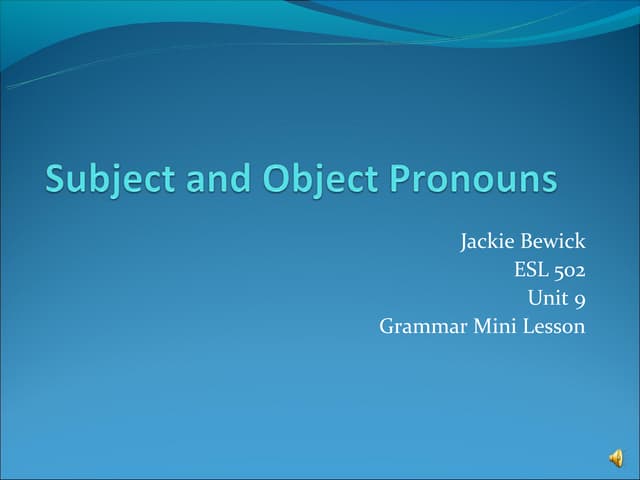 Subject and Object Pronouns

Jackie Bewick
ESL 502
Unit 9
Grammar Mini Lesson